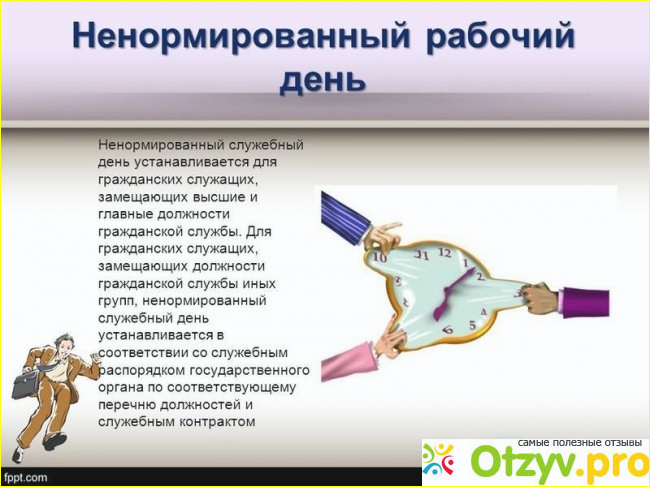 Ненормированный рабочий день

Ненормированный служебный день устанавливается для гражданских служащих, замещающих высшие и главные должности гражданской службы. Для гражданских служащих, замещающих должности гражданской службы иных групп, ненормированный служебный день устанавливается в соответствии со служебным распорядком государственного органа по соответствующему перечню должностей и служебным контрактом

10 11 12 1 2 3 4 5 6

fppt.com

самые полезные отзывы
Otzyv.pro